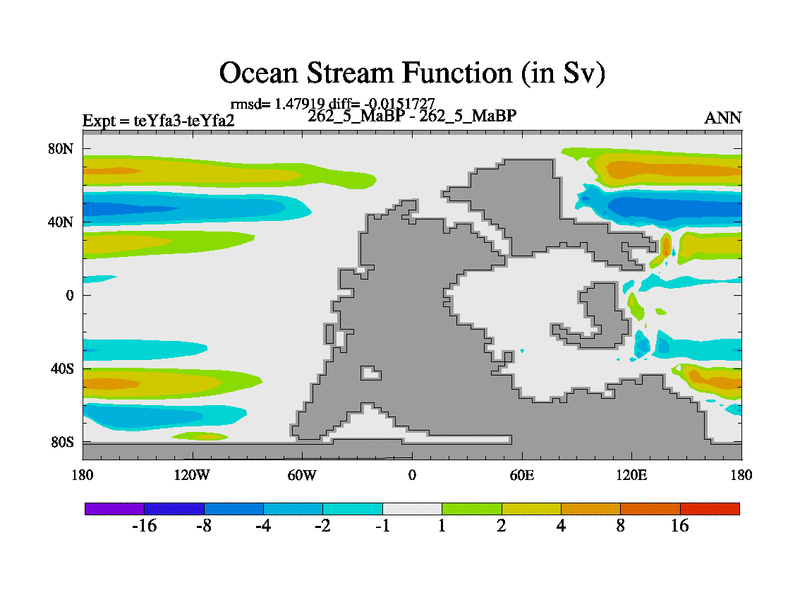 Ocean Stream Function (in Sv)

rmsd= 1.47919 diff= -0.0151727

Expt = teYfa3-teYfa2

262_5_MaBP - 262_5_MaBP

ANN

80N
40N
0
40S
80S

180 120W 60W 0 60E 120E 180

-16 -8 -4 -2 -1 1 2 4 8 16